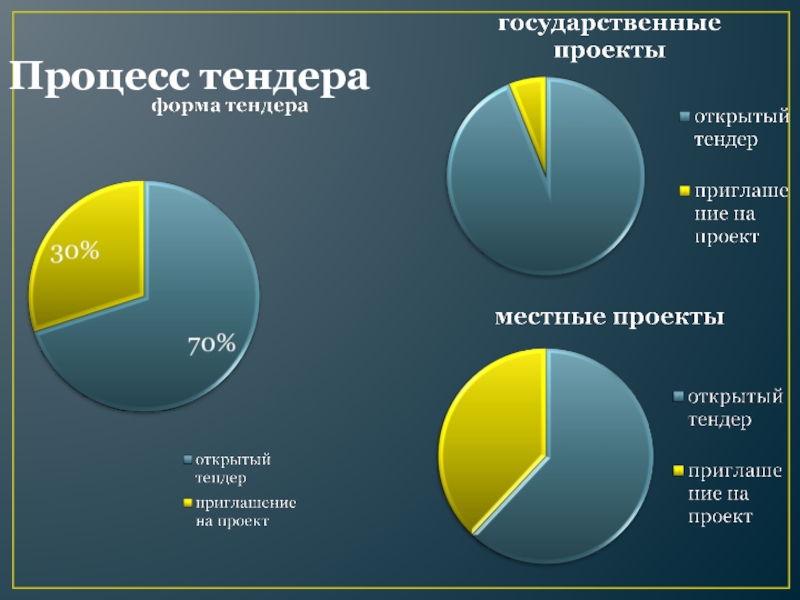 Процесс тендера

форма тендера

30%

70%

открытый тендер

приглашение на проект

государственные проекты

открытый тендер

приглашение на проект

местные проекты

открытый тендер

приглашение на проект